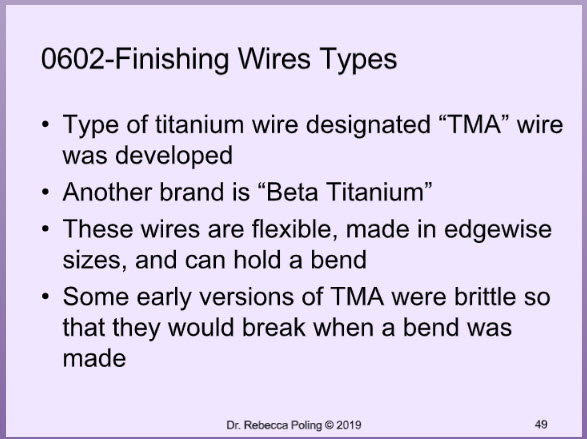 0602-Finishing Wires Types

• Type of titanium wire designated “TMA” wire was developed
• Another brand is “Beta Titanium”
• These wires are flexible, made in edgewise sizes, and can hold a bend
• Some early versions of TMA were brittle so that they would break when a bend was made

Dr. Rebecca Poling © 2019

49